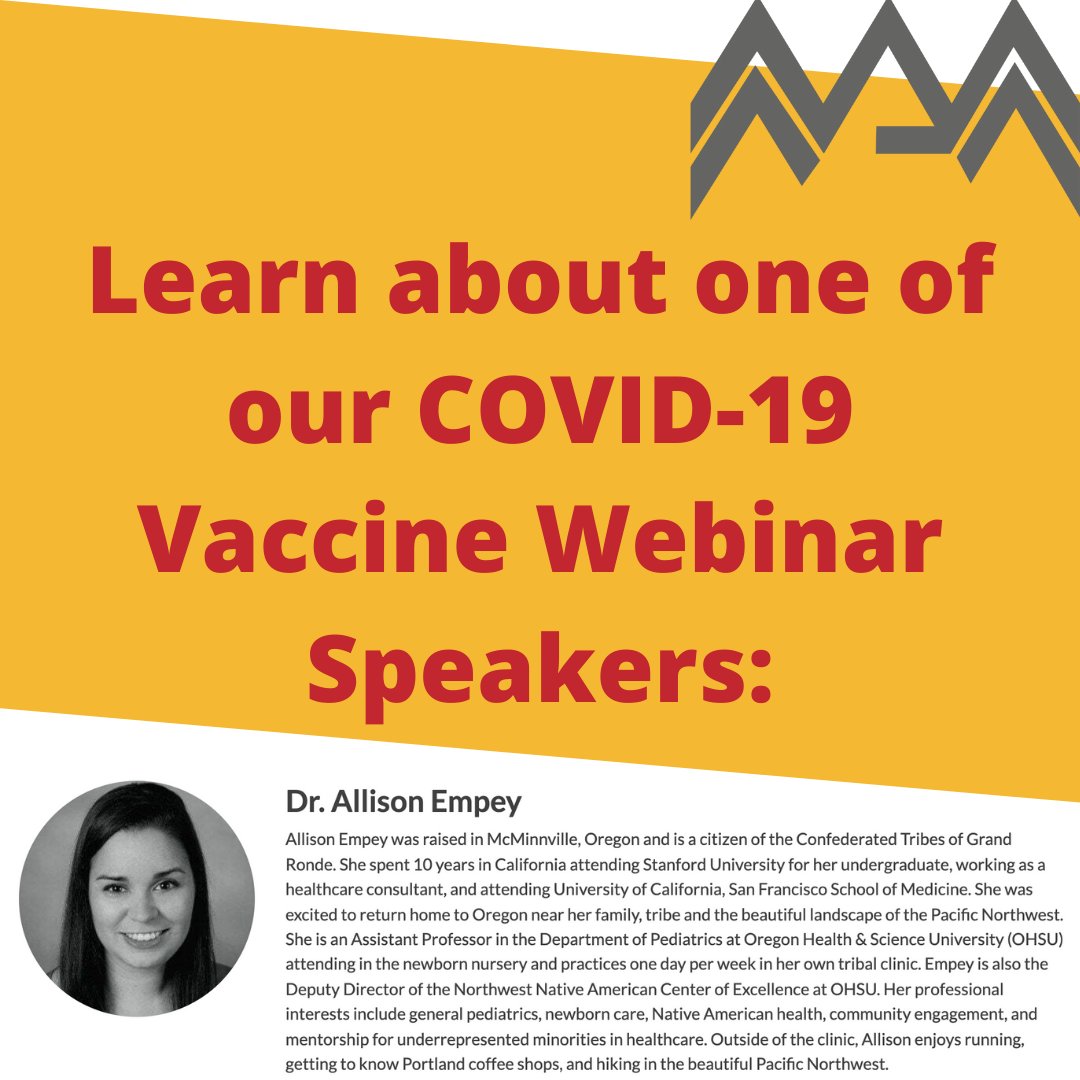 Learn about one of our COVID-19 Vaccine Webinar Speakers:

Dr. Allison Empey

Allison Empey was raised in McMinnville, Oregon and is a citizen of the Confederated Tribes of Grand Ronde. She spent 10 years in California attending Stanford University for her undergraduate, working as a healthcare consultant, and attending University of California, San Francisco School of Medicine. She was excited to return home to Oregon near her family, tribe and the beautiful landscape of the Pacific Northwest. She is an Assistant Professor in the Department of Pediatrics at Oregon Health & Science University (OHSU) attending in the newborn nursery and practices one day per week in her own tribal clinic. Empey is also the Deputy Director of the Northwest Native American Center of Excellence at OHSU. Her professional interests include general pediatrics, newborn care, Native American health, community engagement, and mentorship for underrepresented minorities in healthcare. Outside of the clinic, Allison enjoys running, getting to know Portland coffee shops, and hiking in the beautiful Pacific Northwest.